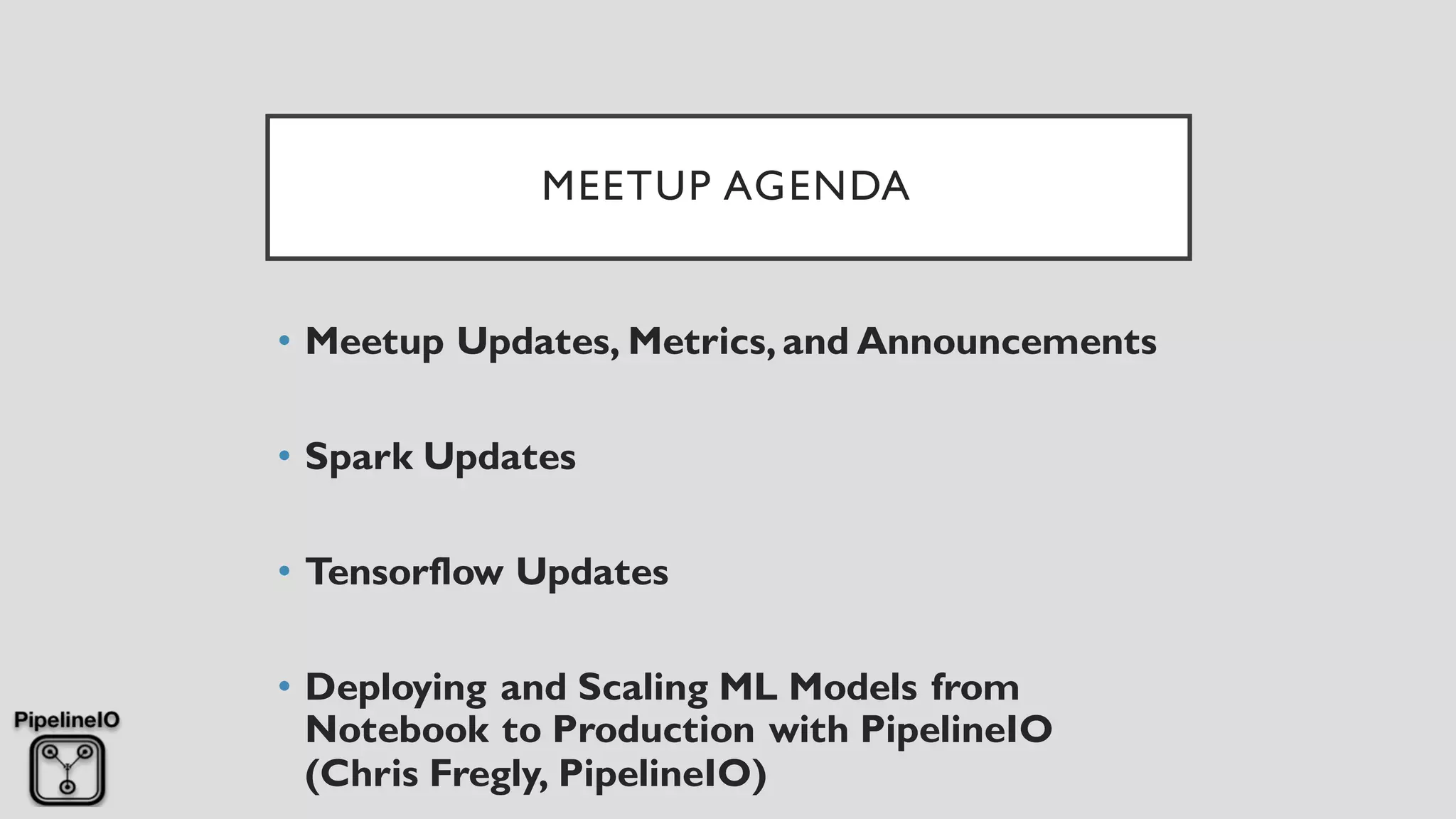 MEETUP AGENDA

• Meetup Updates, Metrics, and Announcements

• Spark Updates

• Tensorflow Updates

• Deploying and Scaling ML Models from Notebook to Production with PipelineIO (Chris Fregly, PipelineIO)

PipelineIO